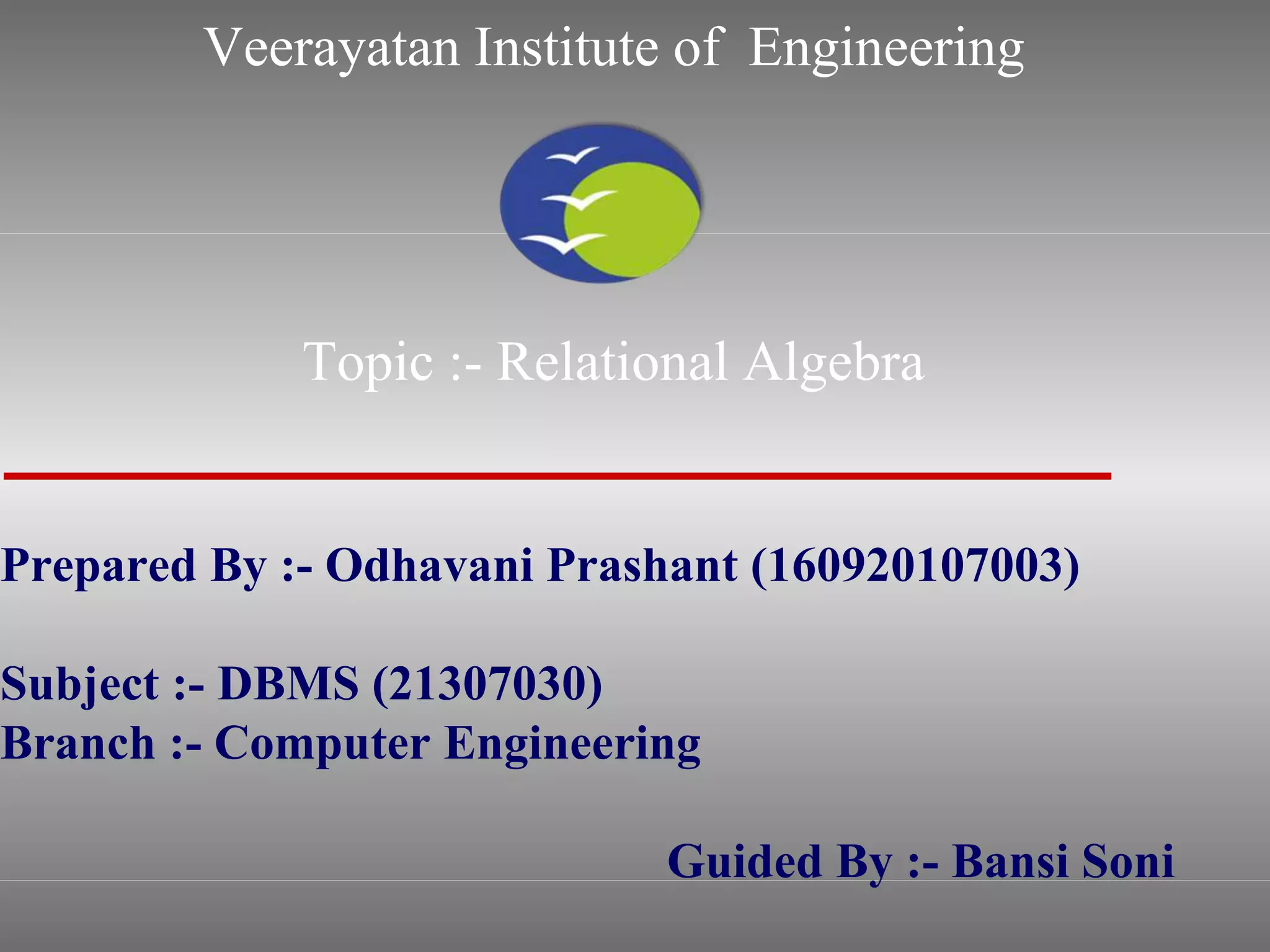 Veerayatan Institute of Engineering

Topic :- Relational Algebra

Prepared By :- Odhavani Prashant (160920107003)

Subject :- DBMS (21307030)
Branch :- Computer Engineering

Guided By :- Bansi Soni